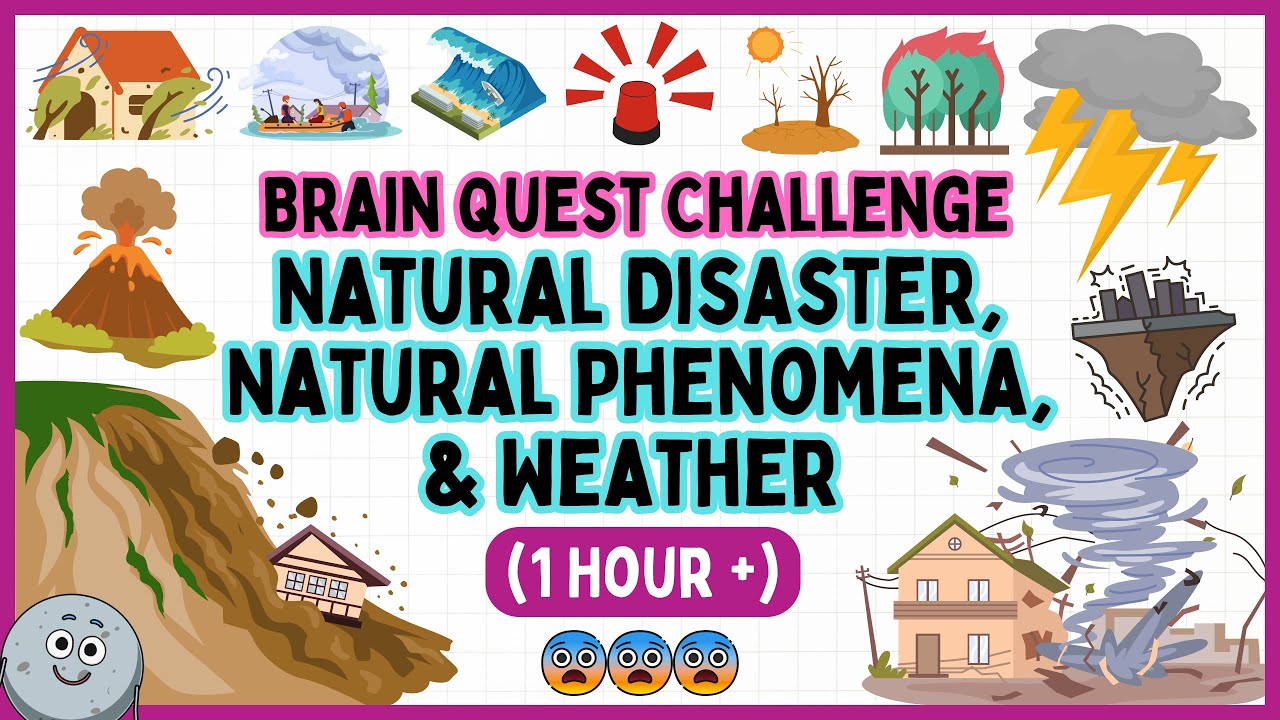 BRAIN QUEST CHALLENGE
NATURAL DISASTER, NATURAL PHENOMENA, & WEATHER
(1 HOUR +)